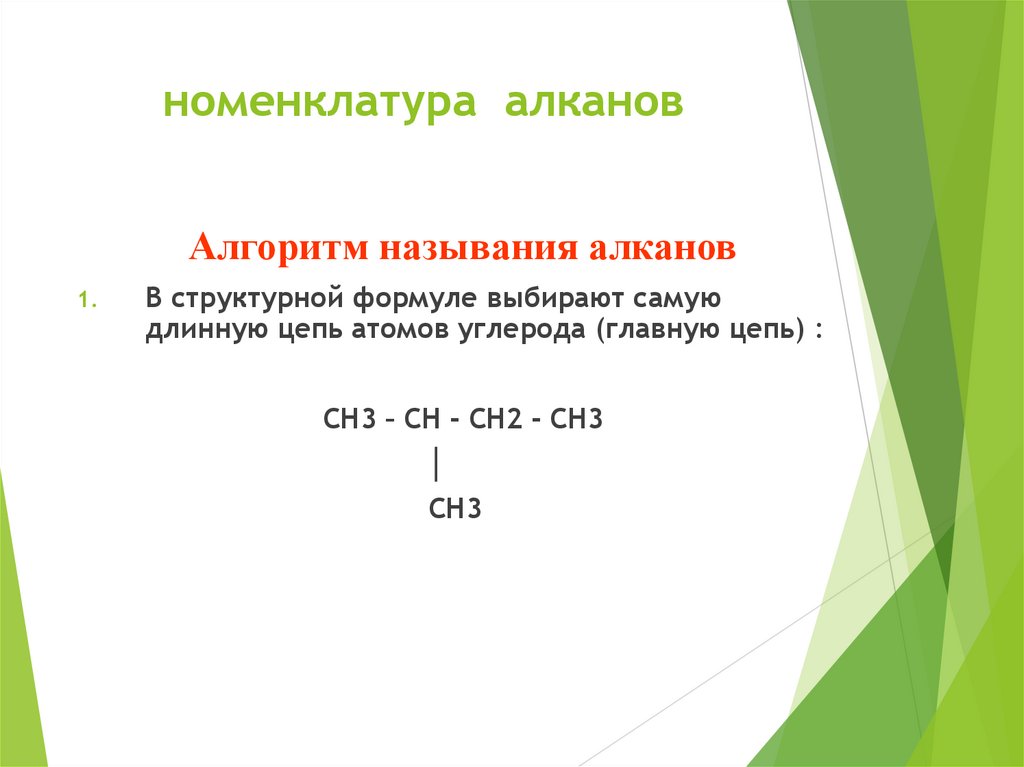 номенклатура алканов

Алгоритм называния алканов

1. В структурной формуле выбирают самую длинную цепь атомов углерода (главную цепь) :

CH3 – CH - CH2 - CH3
|
CH3